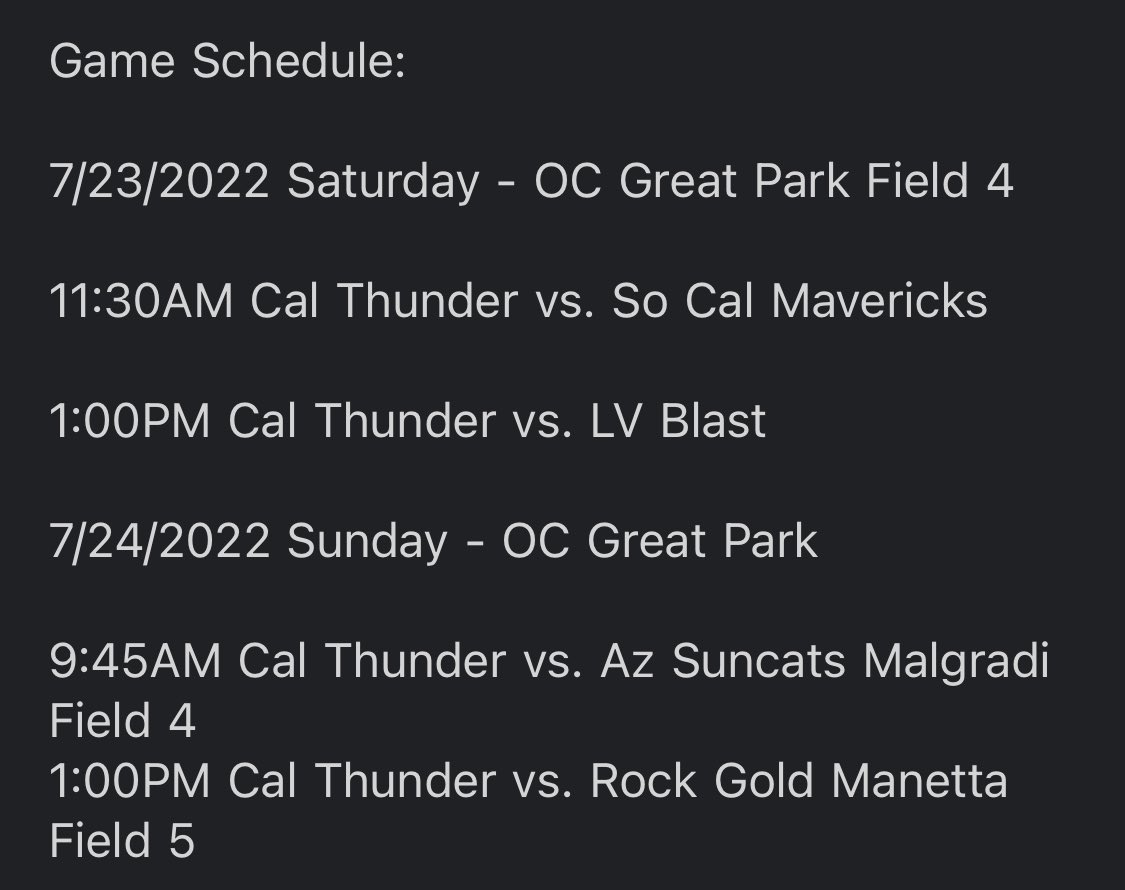 Game Schedule:

7/23/2022 Saturday - OC Great Park Field 4

11:30AM Cal Thunder vs. So Cal Mavericks

1:00PM Cal Thunder vs. LV Blast

7/24/2022 Sunday - OC Great Park

9:45AM Cal Thunder vs. Az Suncats Malgradi Field 4
1:00PM Cal Thunder vs. Rock Gold Manetta Field 5